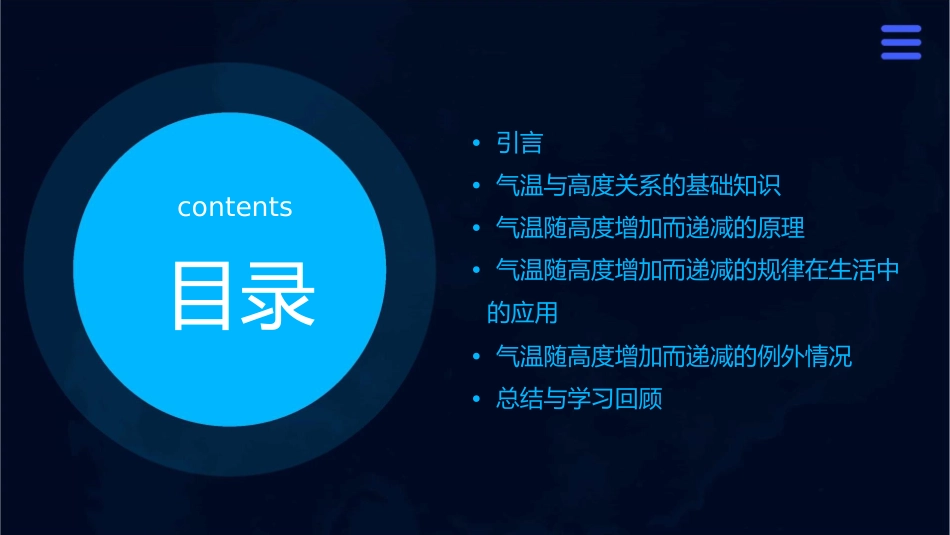 contents

目录

• 引言
• 气温与高度关系的基础知识
• 气温随高度增加而递减的原理
• 气温随高度增加而递减的规律在生活中的应用
• 气温随高度增加而递减的例外情况
• 总结与学习回顾